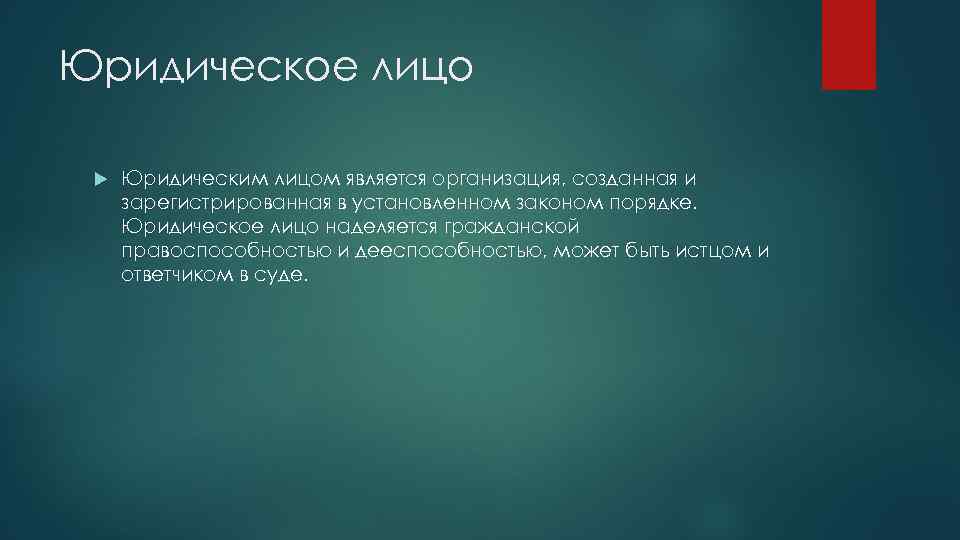 Юридическое лицо

Юридическим лицом является организация, созданная и зарегистрированная в установленном законом порядке. Юридическое лицо наделяется гражданской правоспособностью и дееспособностью, может быть истцом и ответчиком в суде.